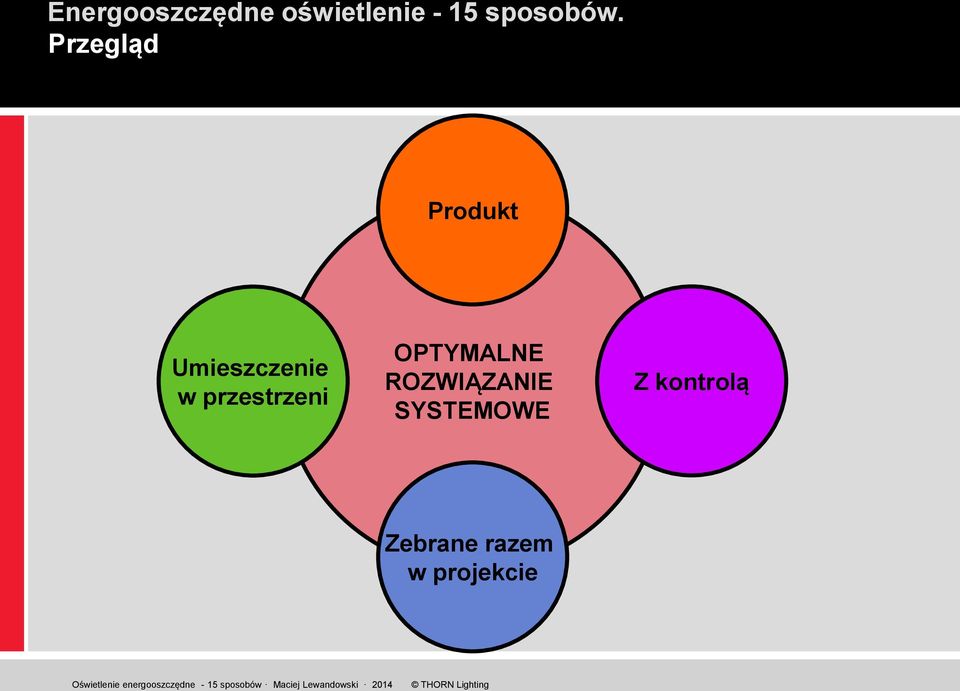 Energooszczędne oświetlenie - 15 sposobów. Przegląd

Produkt

Umieszczenie w przestrzeni

OPTYMALNE ROZWIĄZANIE SYSTEMOWE

Z kontrolą

Zebrane razem w projekcie

Oświetlenie energooszczędne - 15 sposobów · Maciej Lewandowski · 2014 © THORN Lighting